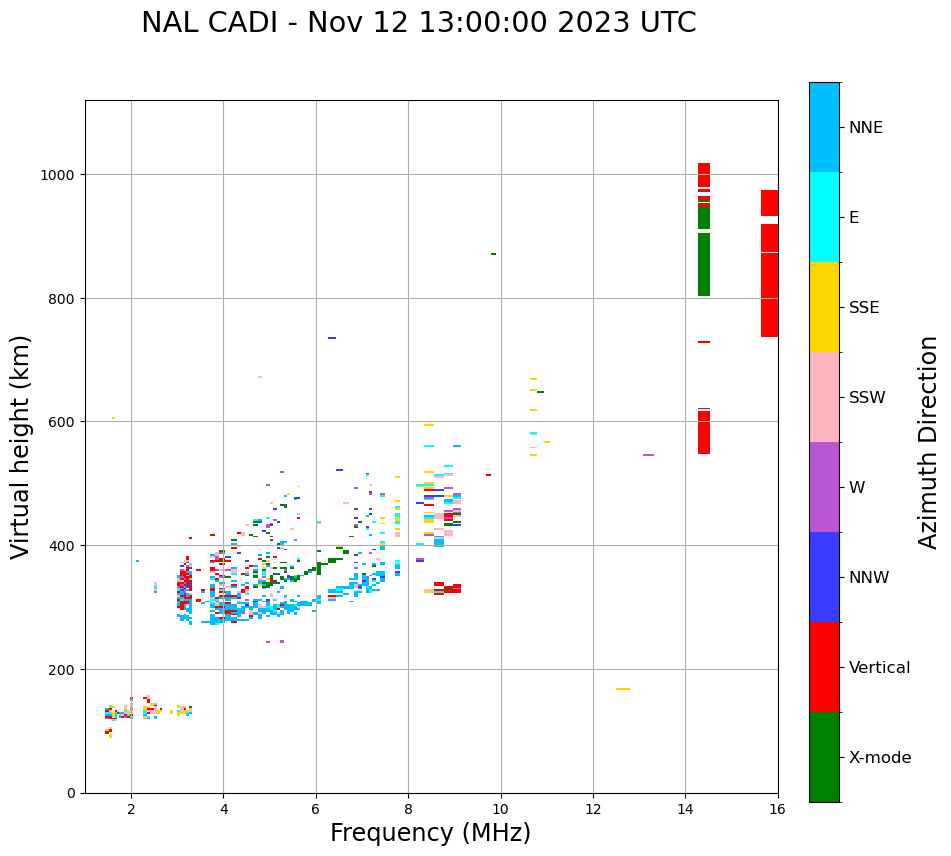 NAL CADI - Nov 12 13:00:00 2023 UTC

Virtual height (km)

1000
800
600
400
200
0

2 4 6 8 10 12 14 16

Frequency (MHz)

NNE
E
SSE
SSW
W
NNW
Vertical
X-mode

Azimuth Direction